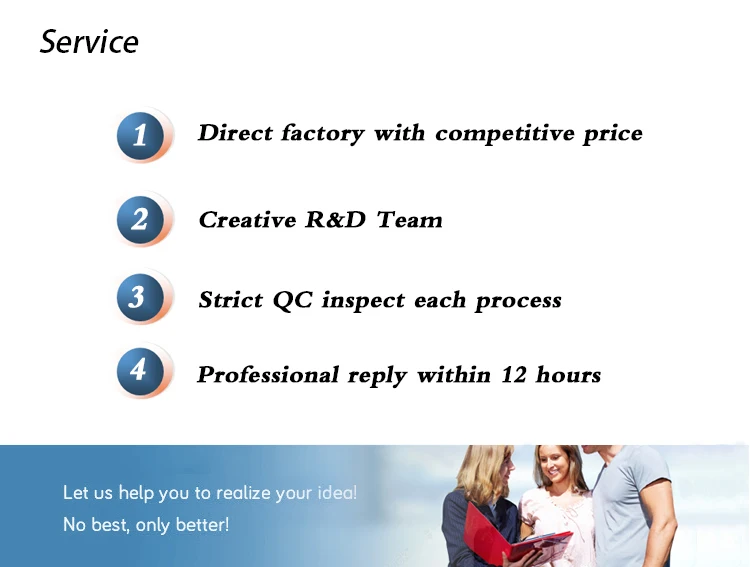 Service

1 Direct factory with competitive price

2 Creative R&D Team

3 Strict QC inspect each process

4 Professional reply within 12 hours

Let us help you to realize your idea!
No best, only better!